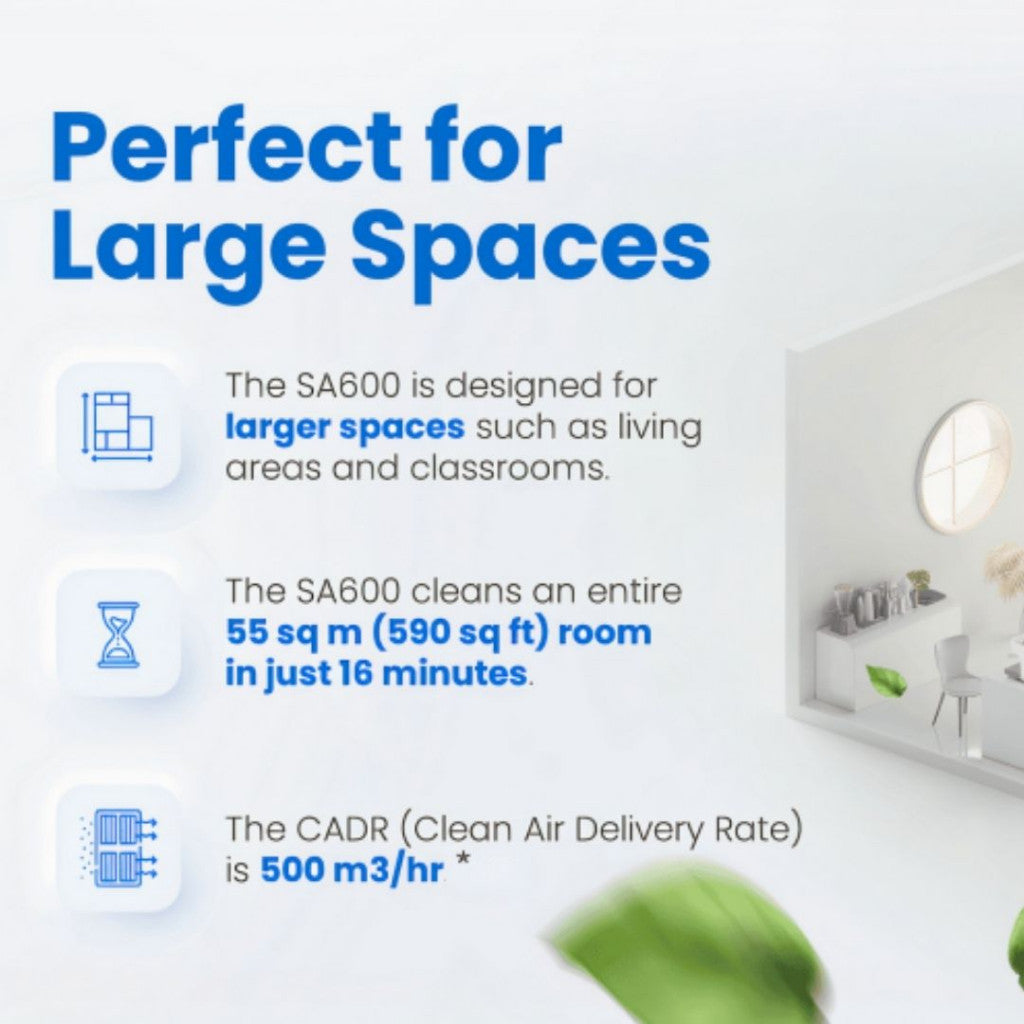 Perfect for Large Spaces

The SA600 is designed for larger spaces such as living areas and classrooms.

The SA600 cleans an entire 55 sq m (590 sq ft) room in just 16 minutes.

The CADR (Clean Air Delivery Rate) is 500 m3/hr *